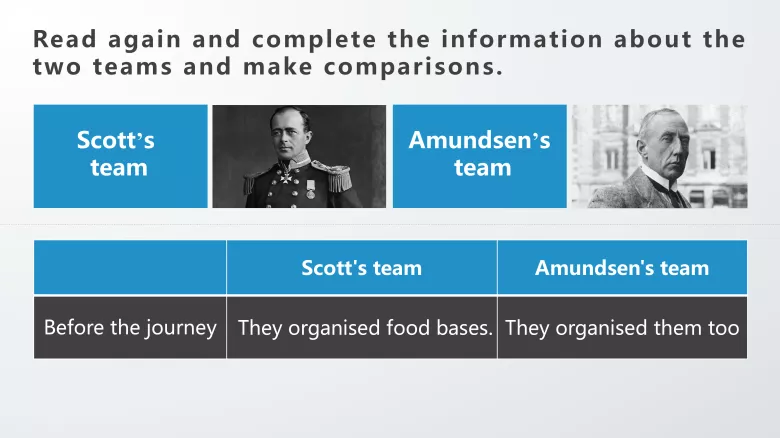 Read again and complete the information about the two teams and make comparisons.

Scott's team

Amundsen's team

| | Scott's team | Amundsen's team |
|---|---|---|
| Before the journey | They organised food bases. | They organised them too |